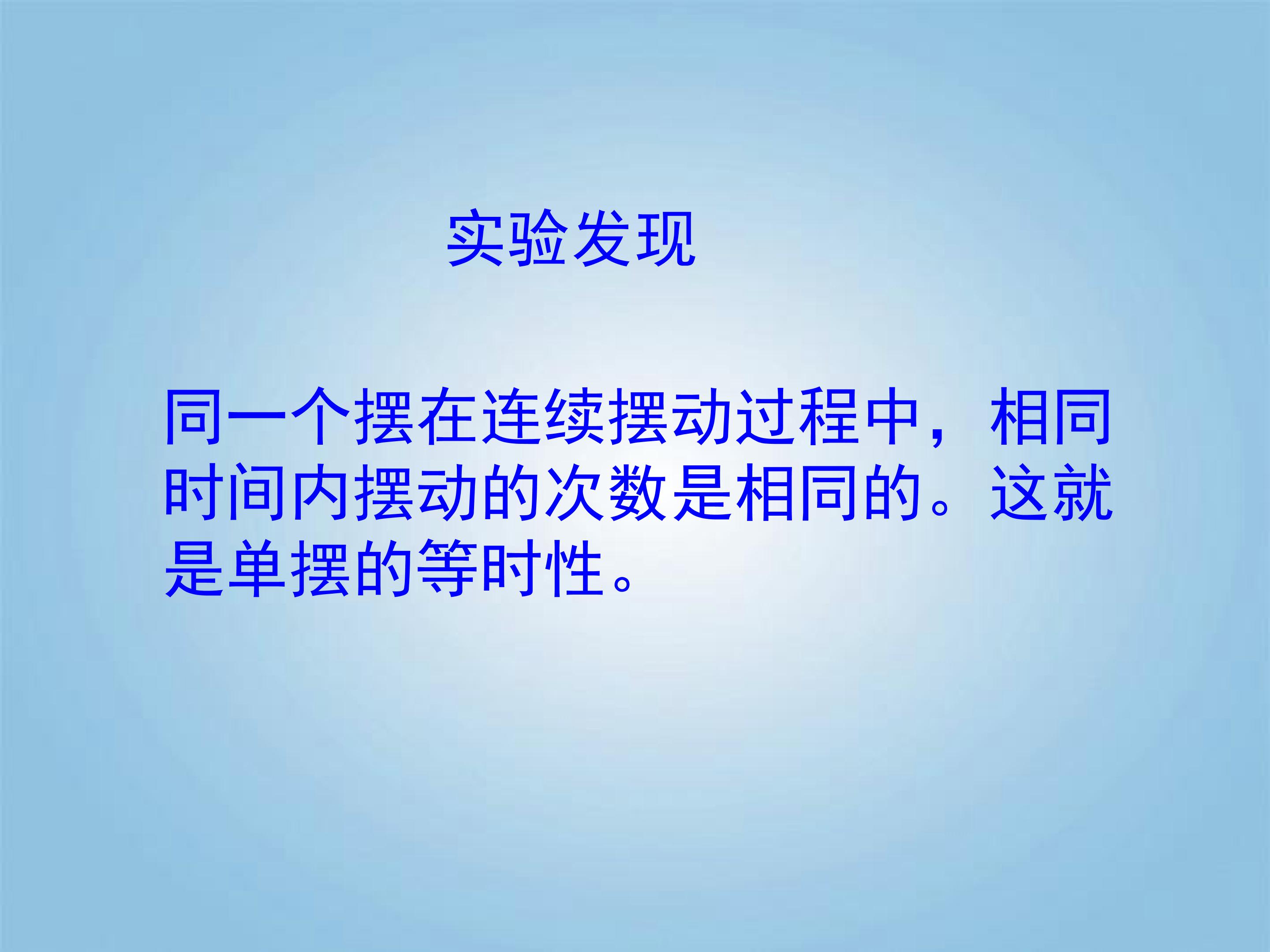 实验发现

同一个摆在连续摆动过程中，相同时间内摆动的次数是相同的。这就是单摆的等时性。